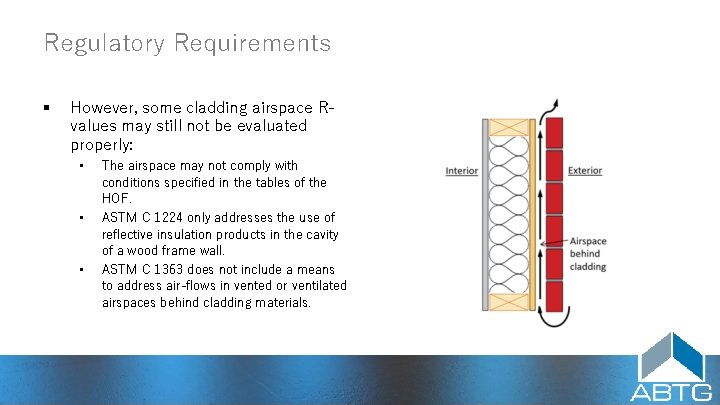 Regulatory Requirements

▪ However, some cladding airspace R-values may still not be evaluated properly:

▪ The airspace may not comply with conditions specified in the tables of the HOF.

▪ ASTM C 1224 only addresses the use of reflective insulation products in the cavity of a wood frame wall.

▪ ASTM C 1363 does not include a means to address air-flows in vented or ventilated airspaces behind cladding materials.

Interior

Exterior

Airspace behind cladding

ABTG